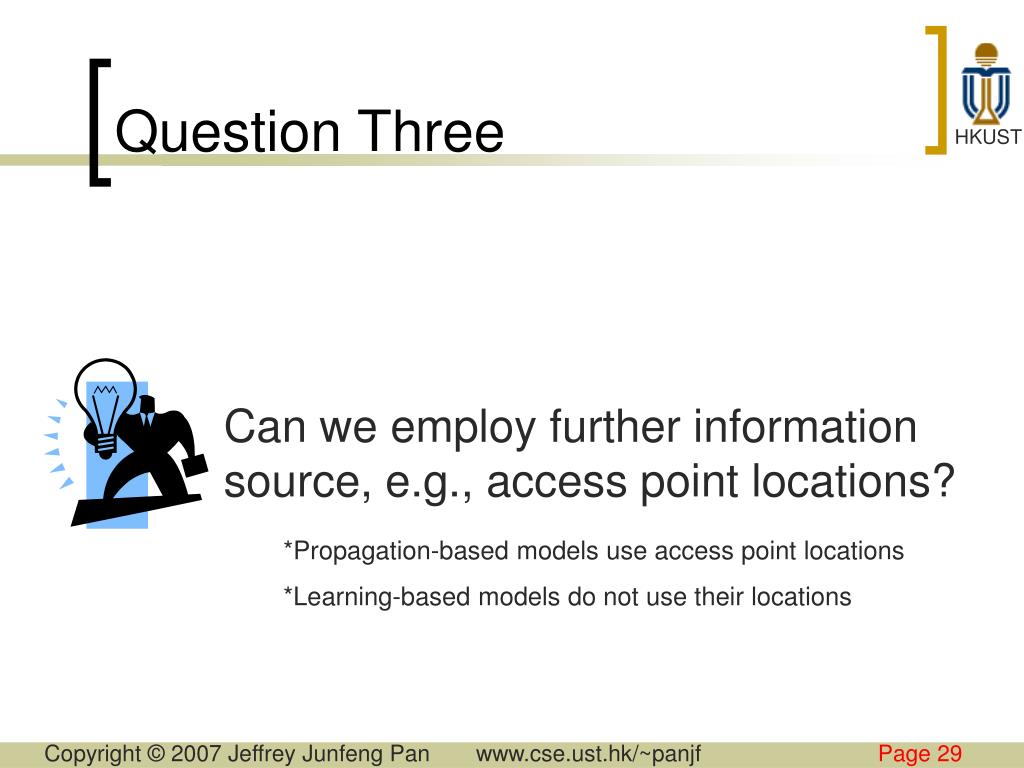 Question Three

HKUST

Can we employ further information source, e.g., access point locations?

*Propagation-based models use access point locations

*Learning-based models do not use their locations

Copyright © 2007 Jeffrey Junfeng Pan www.cse.ust.hk/~panjf Page 29